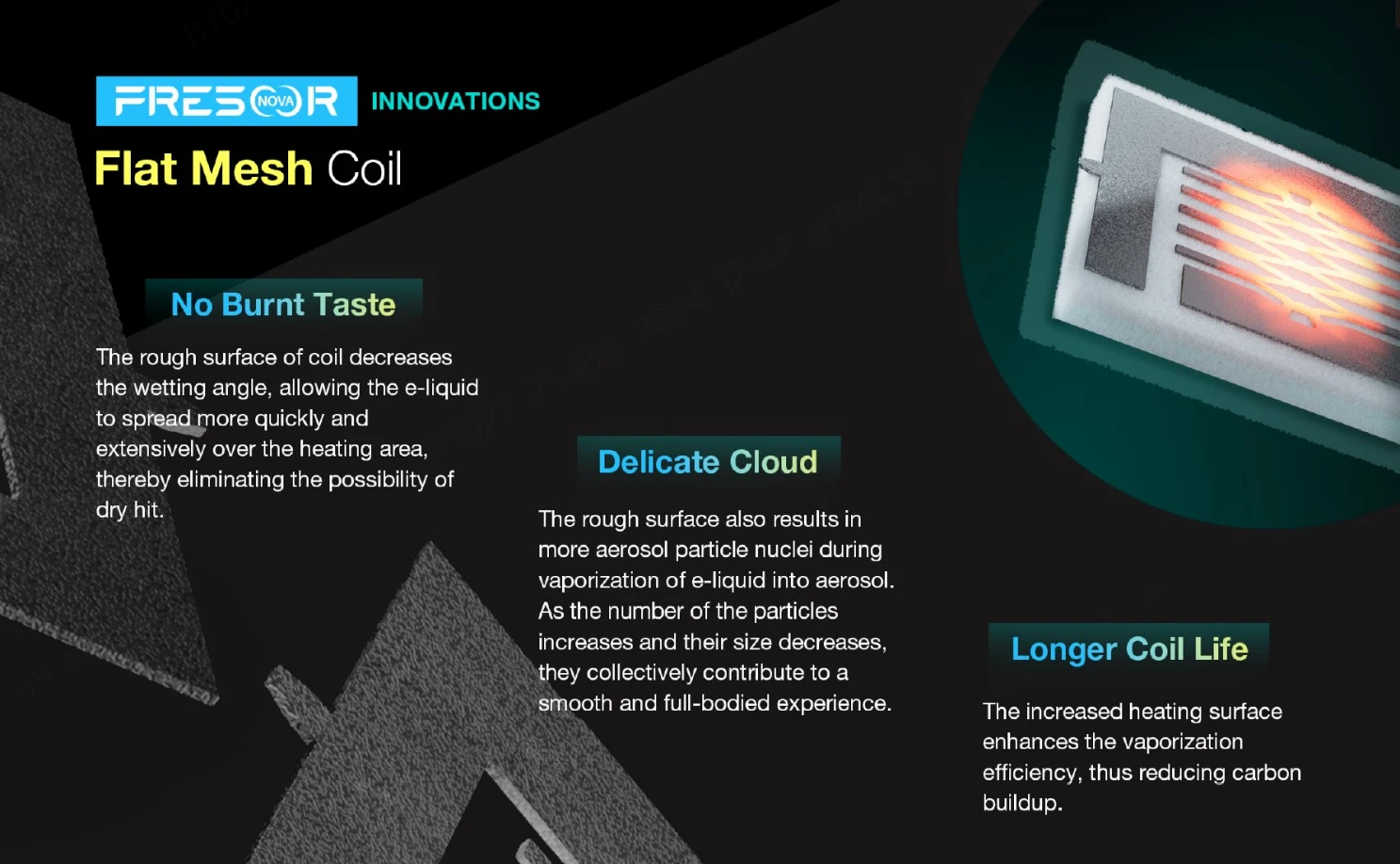 FRESOR NOVA INNOVATIONS

Flat Mesh Coil

No Burnt Taste

The rough surface of coil decreases the wetting angle, allowing the e-liquid to spread more quickly and extensively over the heating area, thereby eliminating the possibility of dry hit.

Delicate Cloud

The rough surface also results in more aerosol particle nuclei during vaporization of e-liquid into aerosol. As the number of the particles increases and their size decreases, they collectively contribute to a smooth and full-bodied experience.

Longer Coil Life

The increased heating surface enhances the vaporization efficiency, thus reducing carbon buildup.